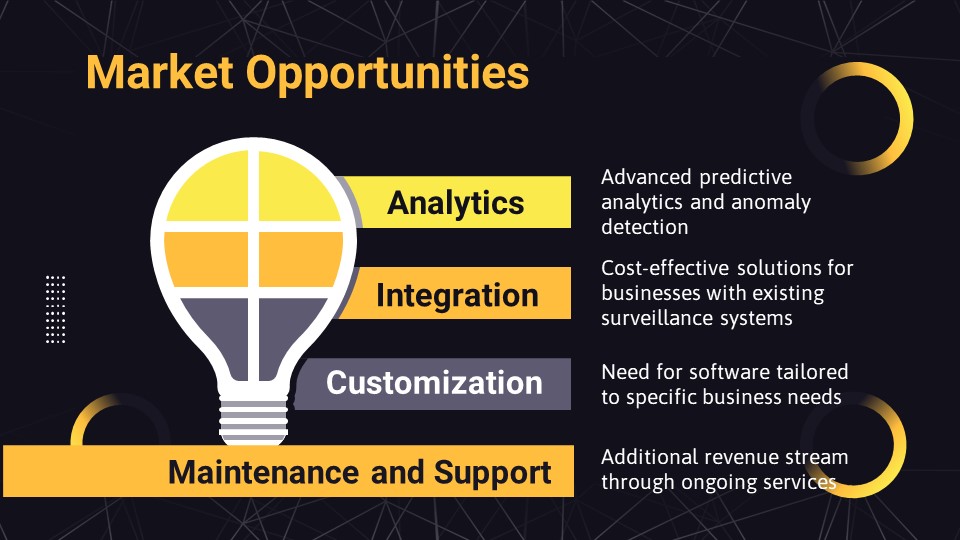 Market Opportunities

Analytics

Advanced predictive analytics and anomaly detection

Integration

Cost-effective solutions for businesses with existing surveillance systems

Customization

Need for software tailored to specific business needs

Maintenance and Support

Additional revenue stream through ongoing services